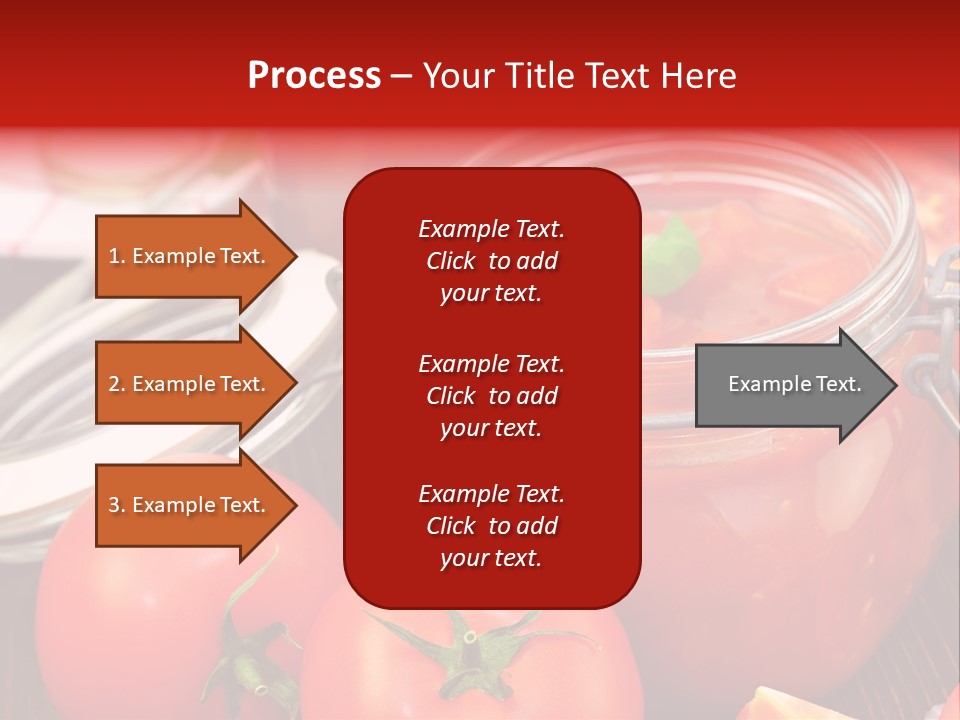 Process – Your Title Text Here

1. Example Text.

2. Example Text.

3. Example Text.

Example Text. Click to add your text.

Example Text. Click to add your text.

Example Text. Click to add your text.

Example Text.